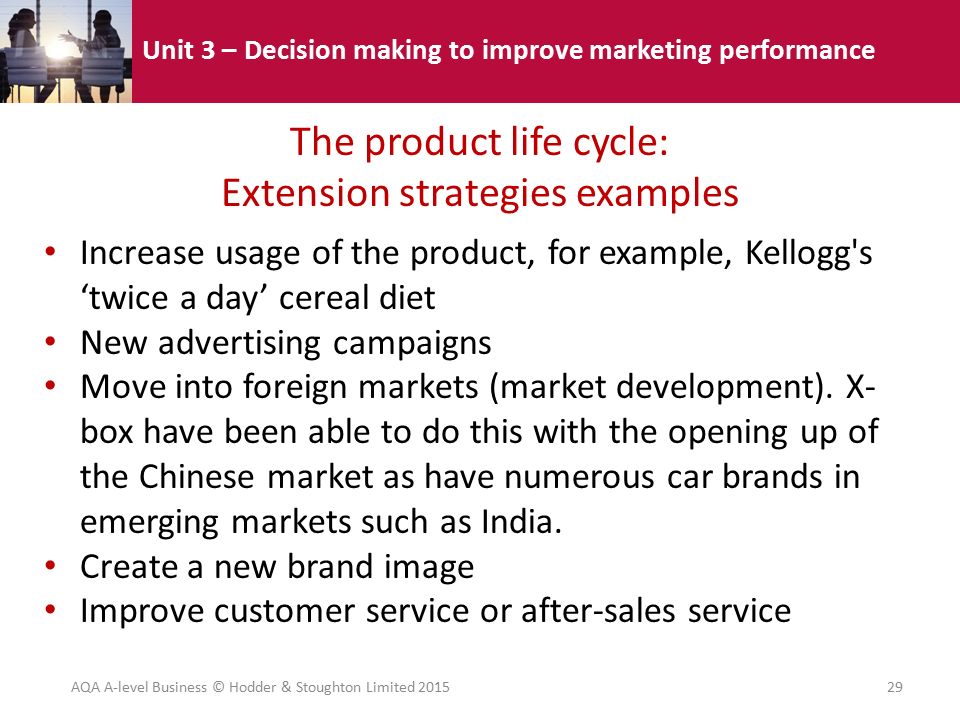 Unit 3 – Decision making to improve marketing performance

The product life cycle:
Extension strategies examples

• Increase usage of the product, for example, Kellogg's ‘twice a day’ cereal diet
• New advertising campaigns
• Move into foreign markets (market development). X-box have been able to do this with the opening up of the Chinese market as have numerous car brands in emerging markets such as India.
• Create a new brand image
• Improve customer service or after-sales service

AQA A-level Business © Hodder & Stoughton Limited 2015

29